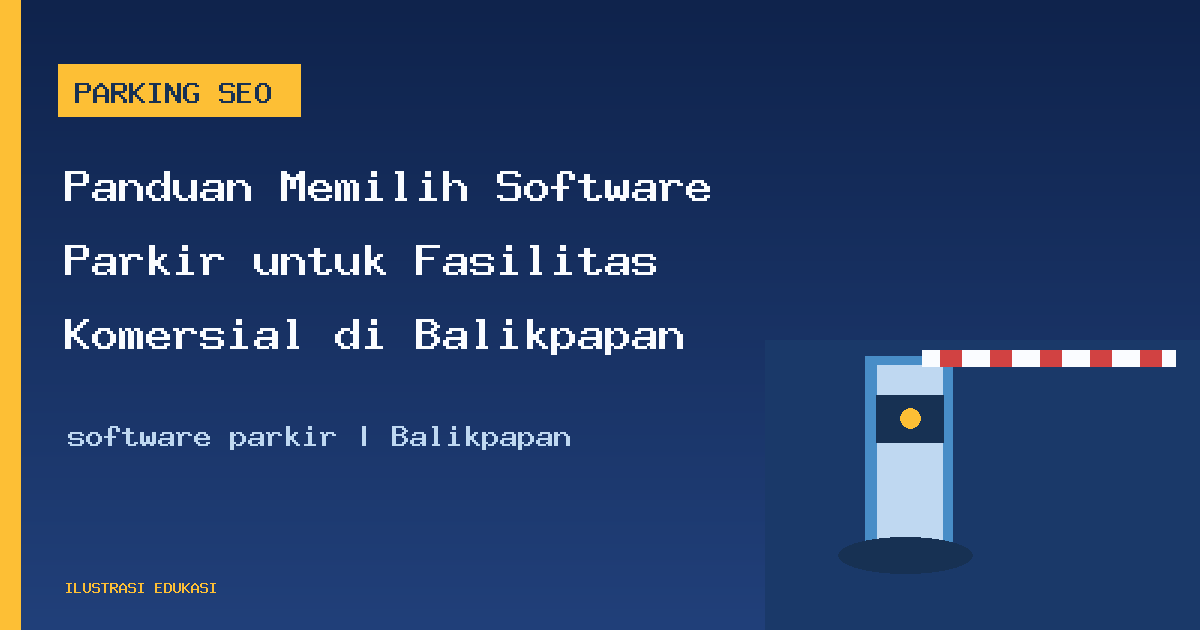 PARKING SEO

Panduan Memilih Software Parkir untuk Fasilitas Komersial di Balikpapan

software parkir | Balikpapan

ILUSTRASI EDUKASI